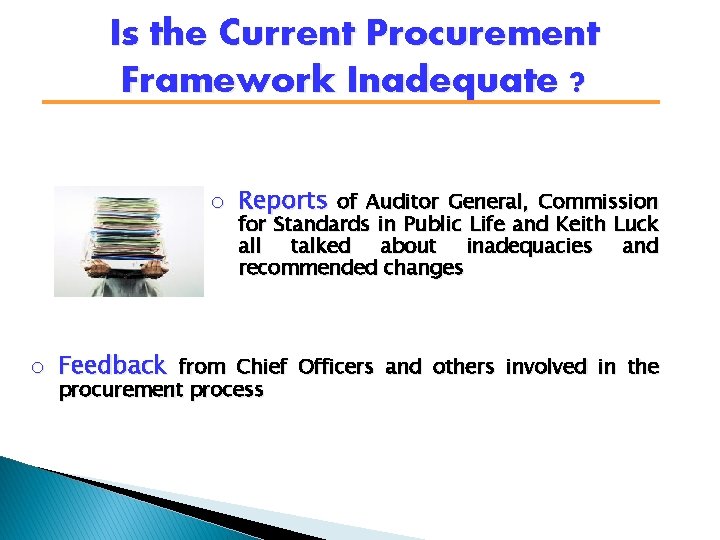 Is the Current Procurement Framework Inadequate ?

○ Reports of Auditor General, Commission for Standards in Public Life and Keith Luck all talked about inadequacies and recommended changes

○ Feedback from Chief Officers and others involved in the procurement process